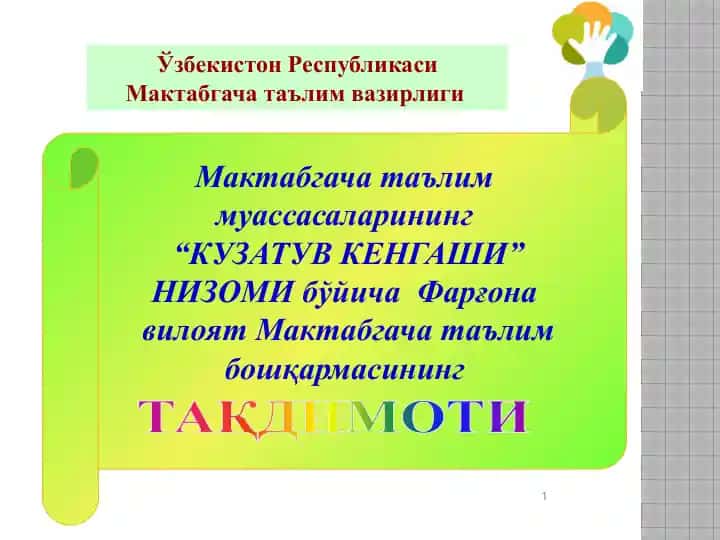 Ўзбекистон Республикаси
Мактабгача таълим вазирлиги

Мактабгача таълим муассасаларининг “КУЗАТУВ КЕНГАШИ” НИЗОМИ бўйича Фарғона вилоят Мактабгача таълим бошқармасининг

ТАҚДИМОТИ

1